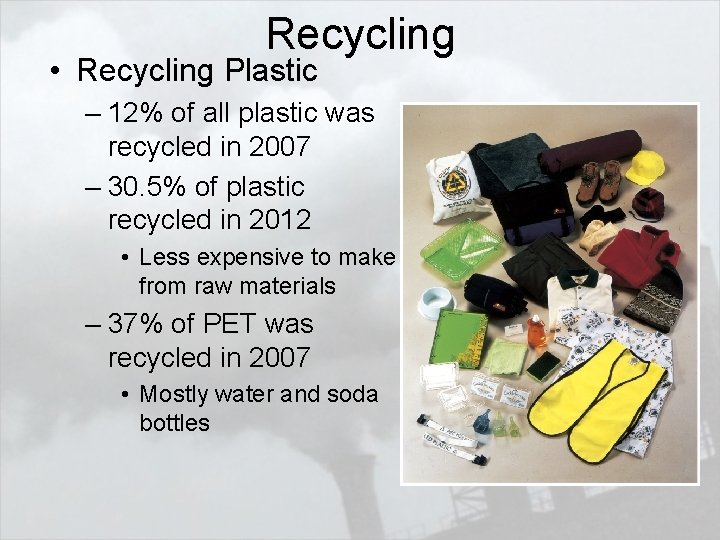 Recycling

• Recycling Plastic

– 12% of all plastic was recycled in 2007

– 30.5% of plastic recycled in 2012

• Less expensive to make from raw materials

– 37% of PET was recycled in 2007

• Mostly water and soda bottles